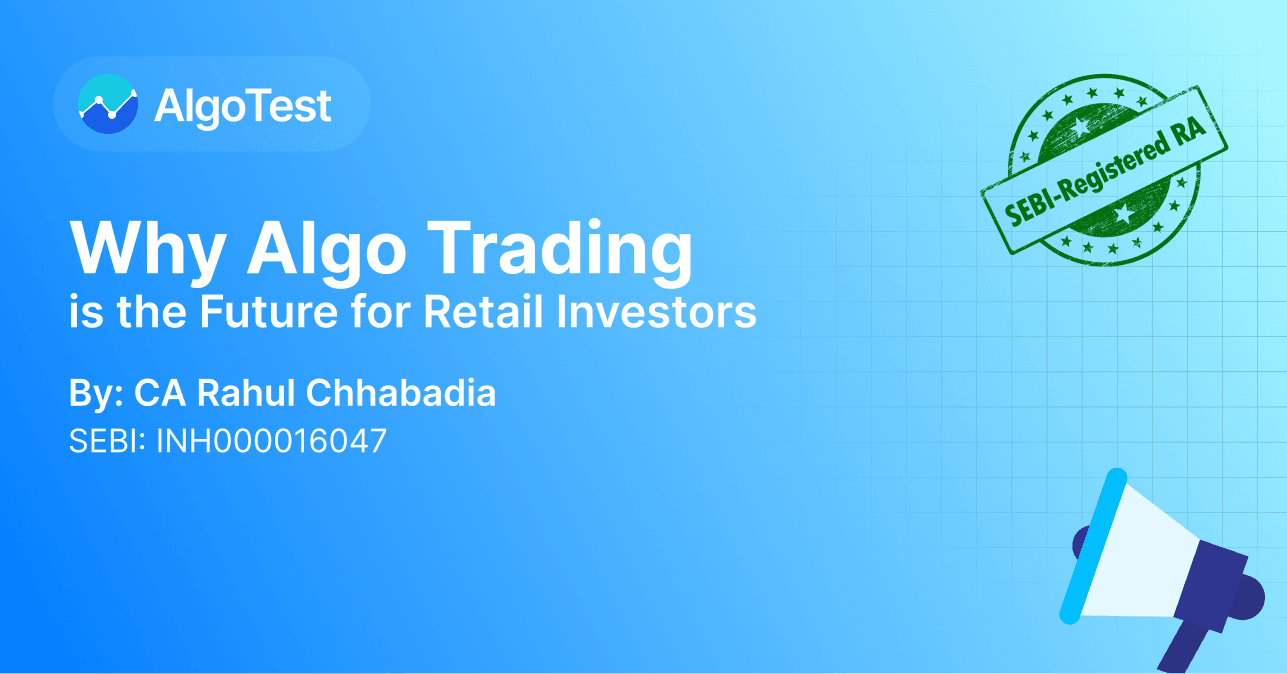 AlgoTest

SEBI-Registered RA

Why Algo Trading
is the Future for Retail Investors

By: CA Rahul Chhabadia
SEBI: INH000016047